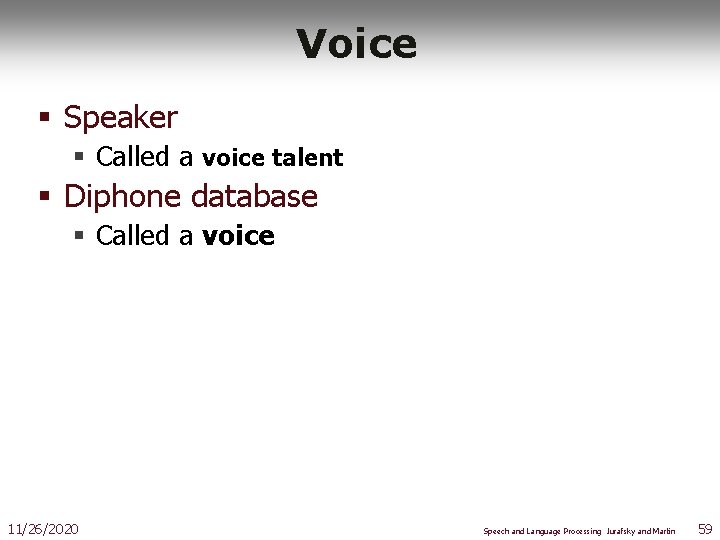 Voice

▪ Speaker
 ▪ Called a voice talent
▪ Diphone database
 ▪ Called a voice

11/26/2020

Speech and Language Processing Jurafsky and Martin

59